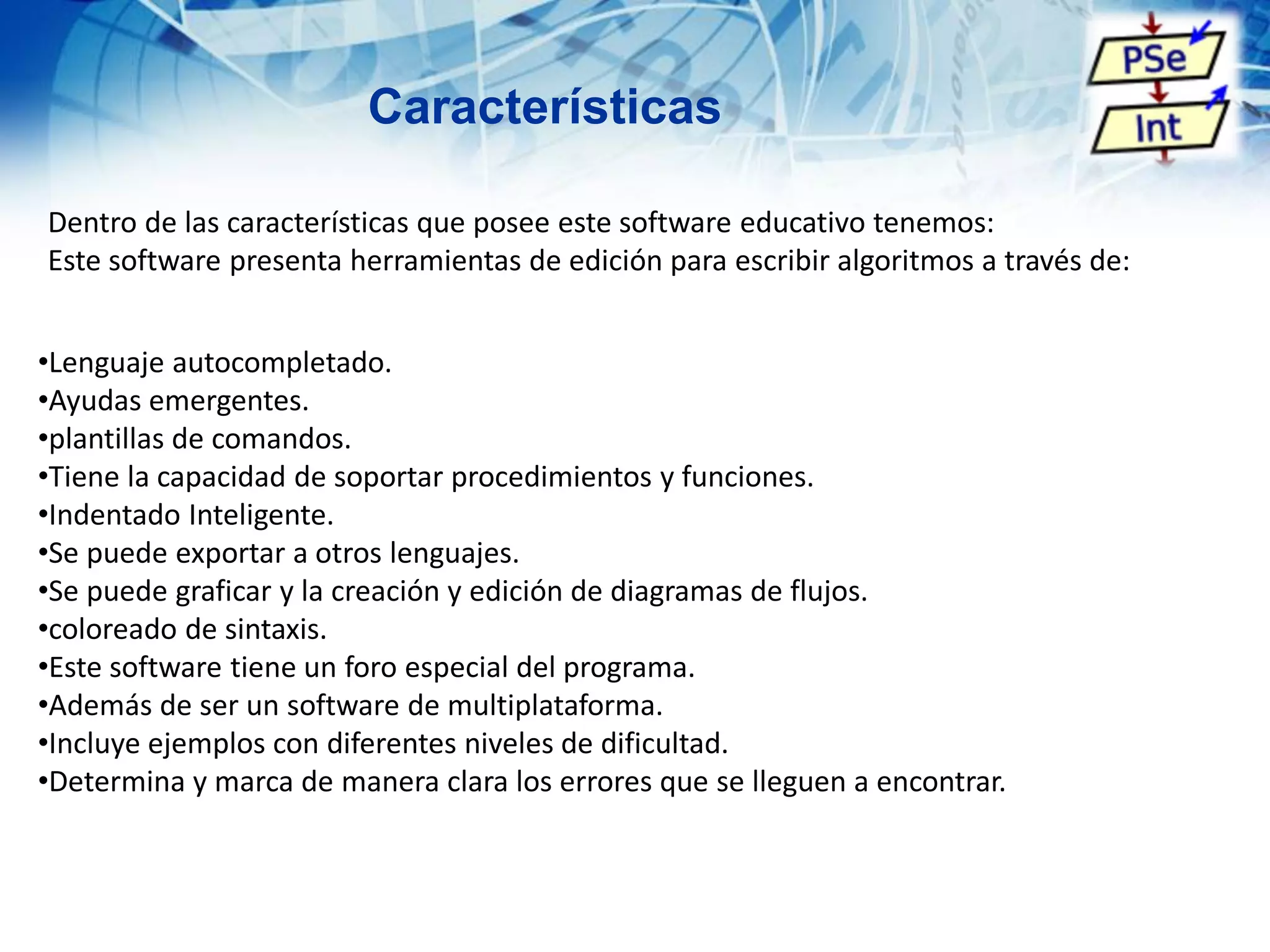 Características

PSe
Int

Dentro de las características que posee este software educativo tenemos:
Este software presenta herramientas de edición para escribir algoritmos a través de:

•Lenguaje autocompletado.
•Ayudas emergentes.
•plantillas de comandos.
•Tiene la capacidad de soportar procedimientos y funciones.
•Indentado Inteligente.
•Se puede exportar a otros lenguajes.
•Se puede graficar y la creación y edición de diagramas de flujos.
•coloreado de sintaxis.
•Este software tiene un foro especial del programa.
•Además de ser un software de multiplataforma.
•Incluye ejemplos con diferentes niveles de dificultad.
•Determina y marca de manera clara los errores que se lleguen a encontrar.